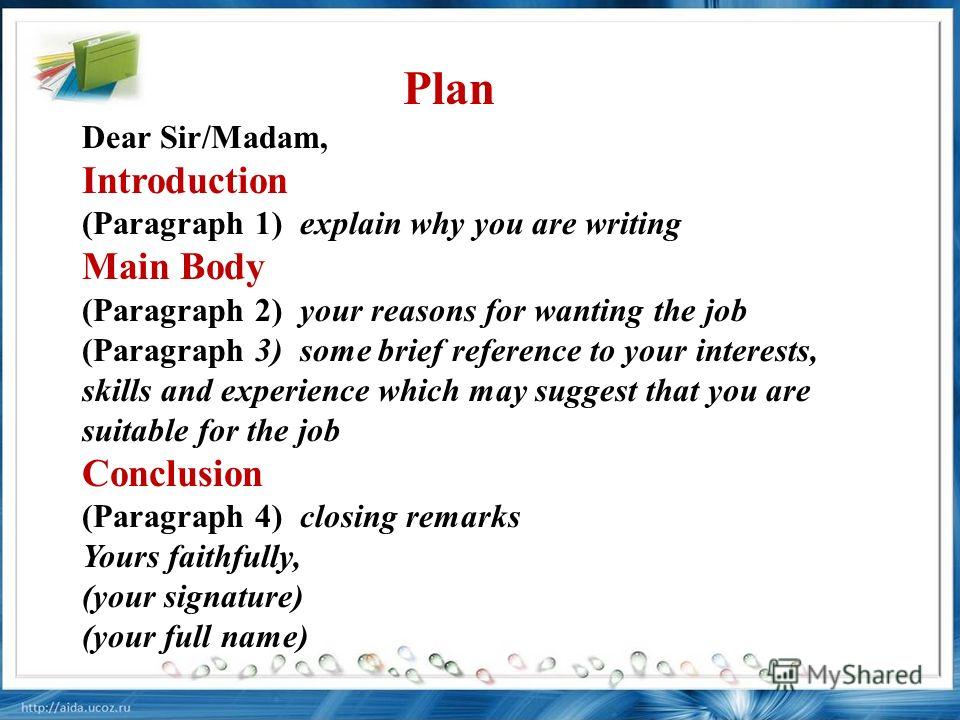 Plan

Dear Sir/Madam,

Introduction

(Paragraph 1) explain why you are writing

Main Body

(Paragraph 2) your reasons for wanting the job

(Paragraph 3) some brief reference to your interests, skills and experience which may suggest that you are suitable for the job

Conclusion

(Paragraph 4) closing remarks

Yours faithfully,

(your signature)

(your full name)

MyShared

http://aida.ucoz.ru